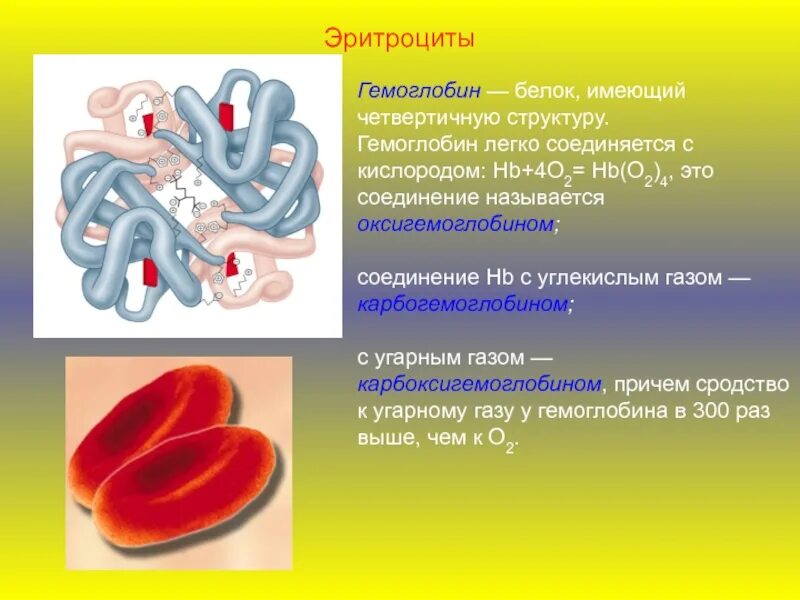 Эритроциты

Гемоглобин — белок, имеющий четвертичную структуру. Гемоглобин легко соединяется с кислородом: $Hb+4O_2= Hb(O_2)_4$, это соединение называется оксигемоглобином;

соединение Hb с углекислым газом — карбогемоглобином;

с угарным газом — карбоксигемоглобином, причем сродство к угарному газу у гемоглобина в 300 раз выше, чем к $O_2$.